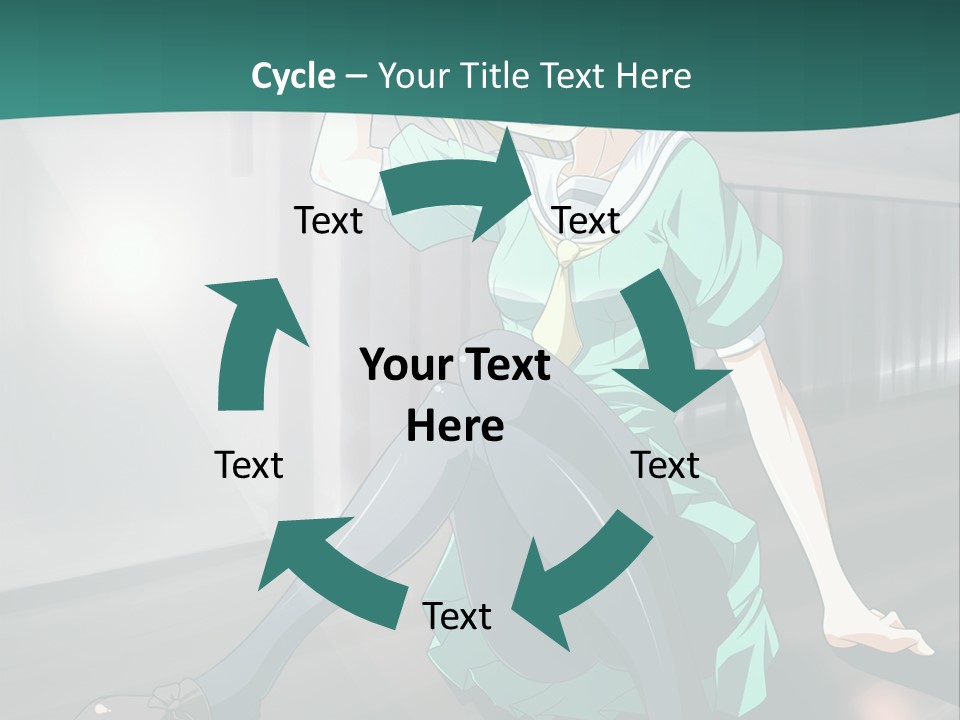 Cycle – Your Title Text Here

Text

Text

Your Text Here

Text

Text

Text